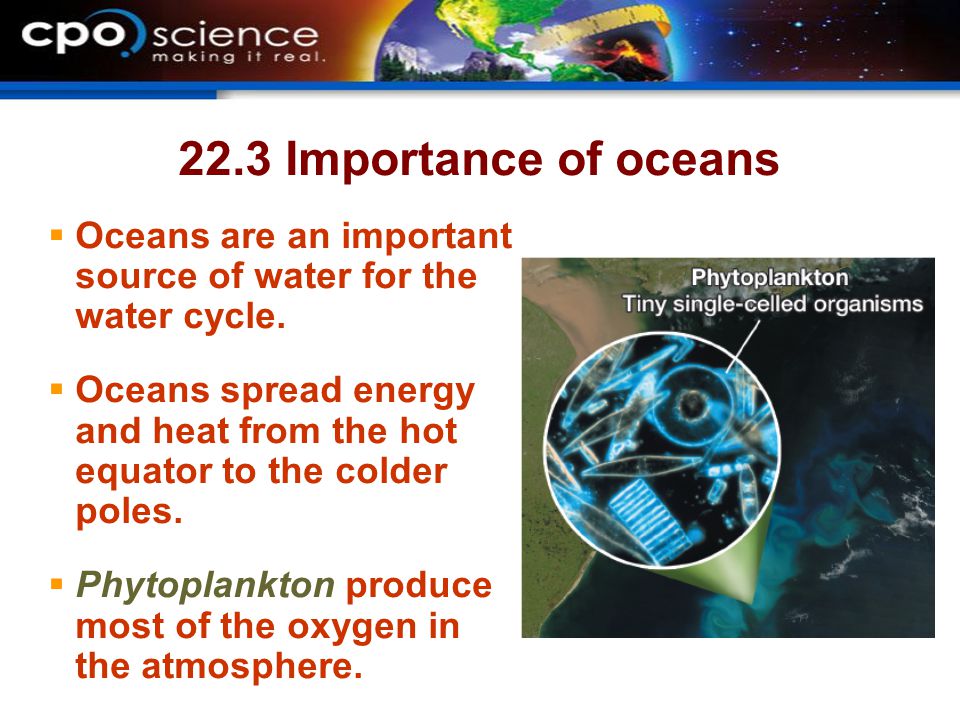 cpo science
making it real.

22.3 Importance of oceans

▪ Oceans are an important source of water for the water cycle.

▪ Oceans spread energy and heat from the hot equator to the colder poles.

▪ Phytoplankton produce most of the oxygen in the atmosphere.

Phytoplankton
Tiny single-celled organisms